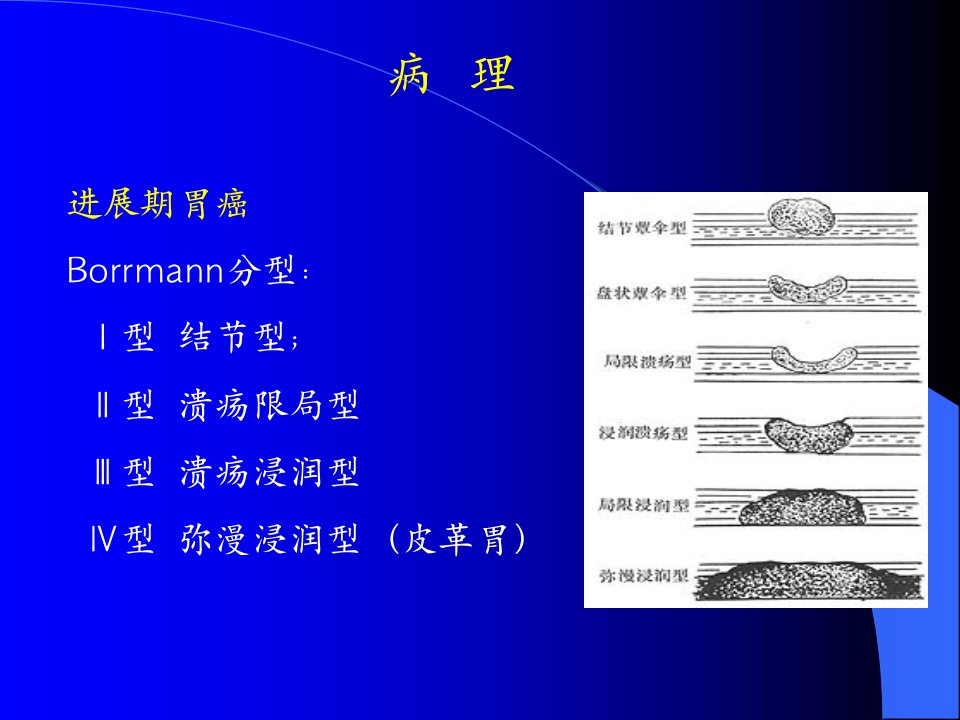 病　理

进展期胃癌

Borrmann分型：

Ⅰ型　结节型；

Ⅱ型　溃疡限局型

Ⅲ型　溃疡浸润型

Ⅳ型　弥漫浸润型（皮革胃）

结节蕈伞型

盘状蕈伞型

局限溃疡型

浸润溃疡型

局限浸润型

弥漫浸润型